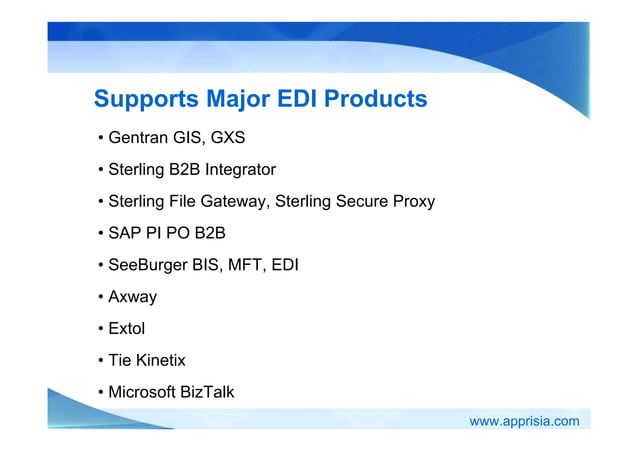 Supports Major EDI Products

• Gentran GIS, GXS

• Sterling B2B Integrator

• Sterling File Gateway, Sterling Secure Proxy

• SAP PI PO B2B

• SeeBurger BIS, MFT, EDI

• Axway

• Extol

• Tie Kinetix

• Microsoft BizTalk

www.apprisia.com